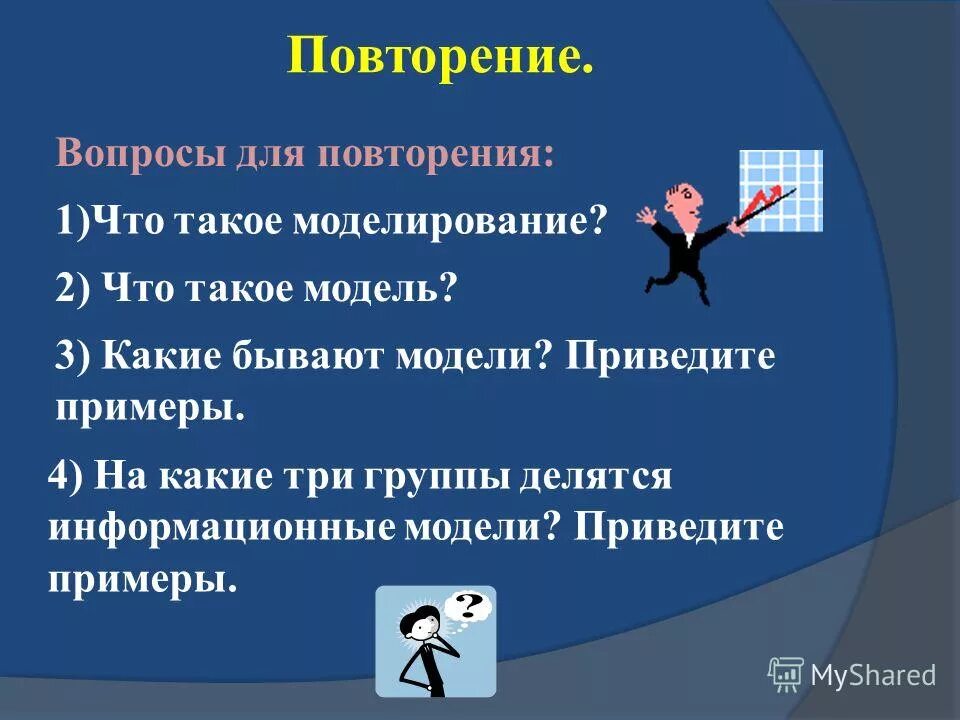 Повторение.

Вопросы для повторения:

1)Что такое моделирование?

2) Что такое модель?

3) Какие бывают модели? Приведите примеры.

4) На какие три группы делятся информационные модели? Приведите примеры.

?

MyShared